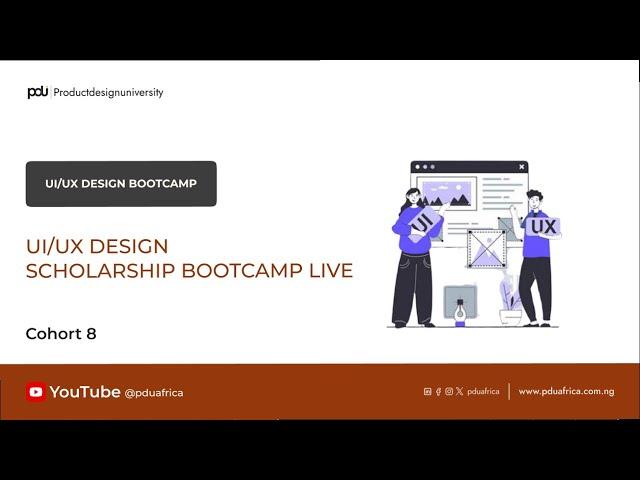 pdu | Productdesignuniversity

UI/UX DESIGN BOOTCAMP

UI/UX DESIGN
SCHOLARSHIP BOOTCAMP LIVE

Cohort 8

UI

UX

YouTube @pduafrica

pduafrica | www.pduafrica.com.ng